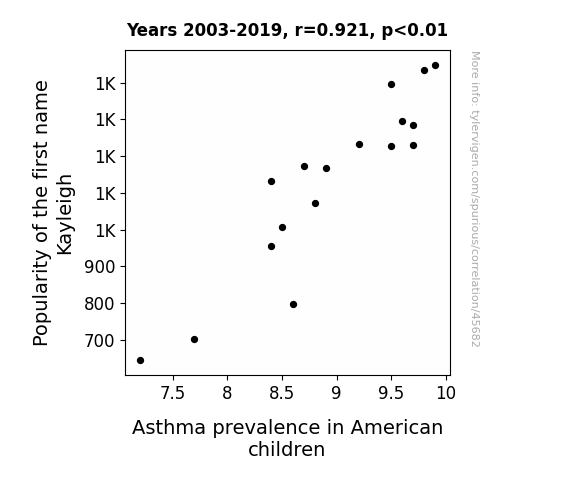 Years 2003-2019, r=0.921, p<0.01

Popularity of the first name Kayleigh

1K
1K
1K
1K
1K
900
800
700

7.5
8
8.5
9
9.5
10

Asthma prevalence in American children

More info: tylervigen.com/spurious/correlation/45682